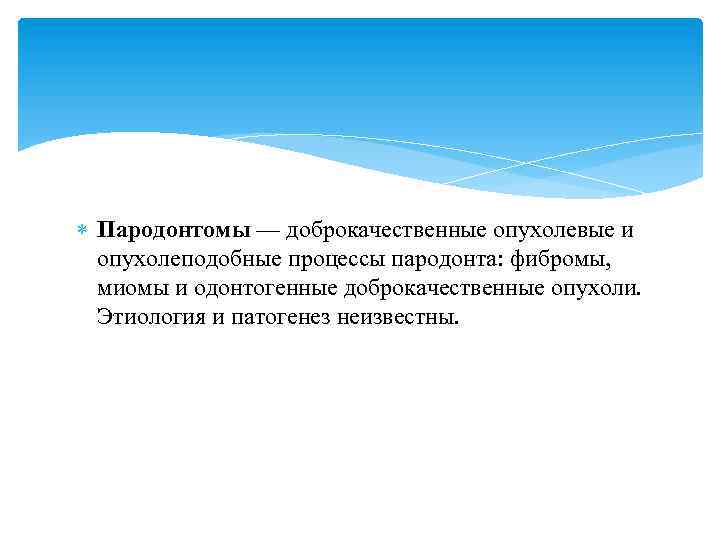 Пародонтомы — доброкачественные опухолевые и опухолеподобные процессы пародонта: фибромы, миомы и одонтогенные доброкачественные опухоли. Этиология и патогенез неизвестны.